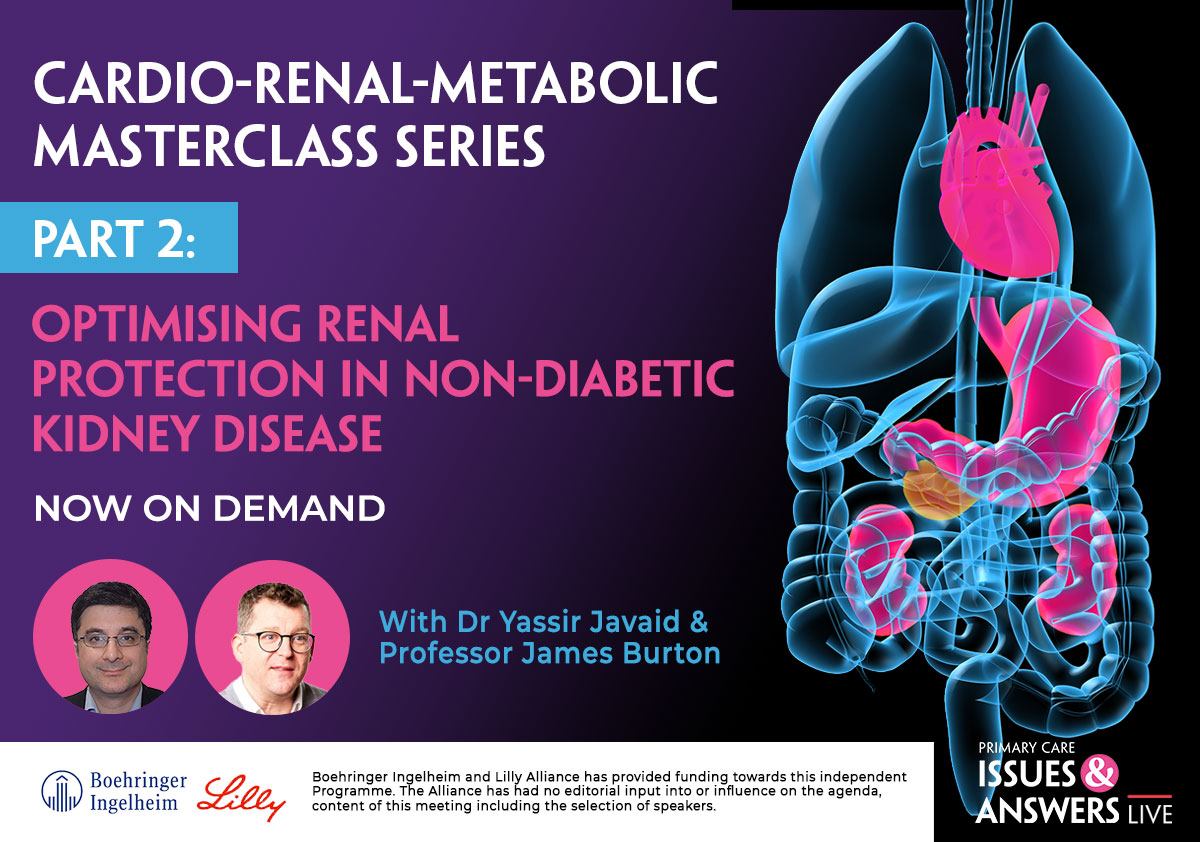 CARDIO-RENAL-METABOLIC MASTERCLASS SERIES

PART 2:

OPTIMISING RENAL PROTECTION IN NON-DIABETIC KIDNEY DISEASE

NOW ON DEMAND

With Dr Yassir Javaid & Professor James Burton

Boehringer Ingelheim Lilly

Boehringer Ingelheim and Lilly Alliance has provided funding towards this independent Programme. The Alliance has had no editorial input into or influence on the agenda, content of this meeting including the selection of speakers.

PRIMARY CARE ISSUES & ANSWERS LIVE